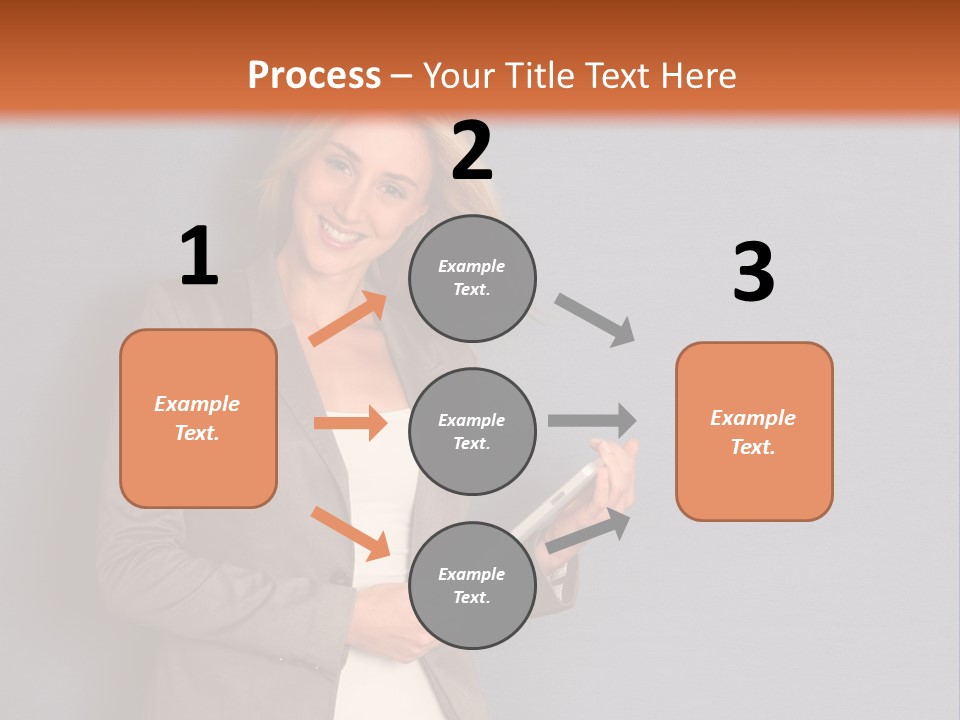 Process – Your Title Text Here

1

Example Text.

2

Example Text.

Example Text.

Example Text.

3

Example Text.